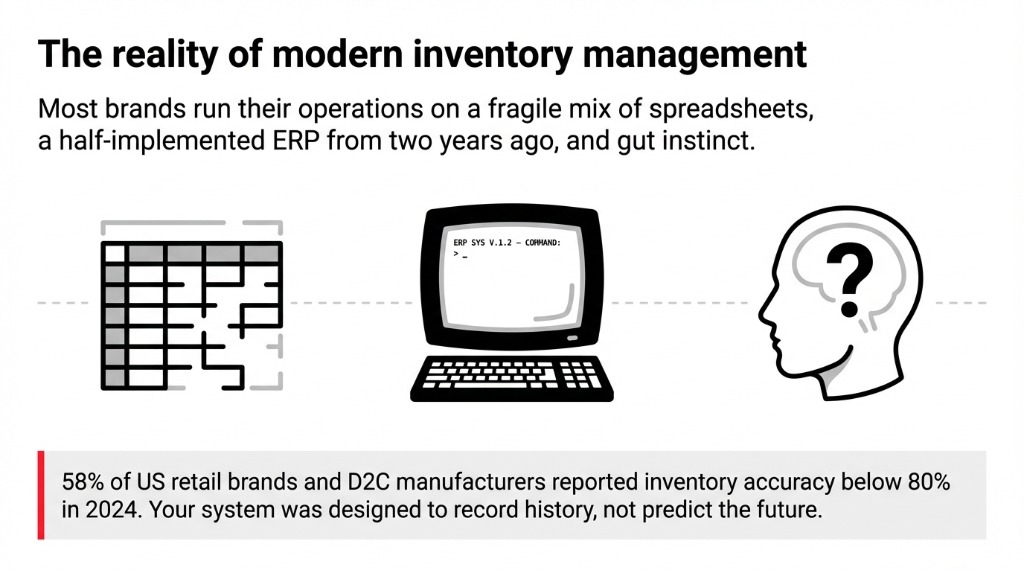 The reality of modern inventory management

Most brands run their operations on a fragile mix of spreadsheets, a half-implemented ERP from two years ago, and gut instinct.

ERP SYS V.1.2 — COMMAND:
> _

?

58% of US retail brands and D2C manufacturers reported inventory accuracy below 80% in 2024. Your system was designed to record history, not predict the future.